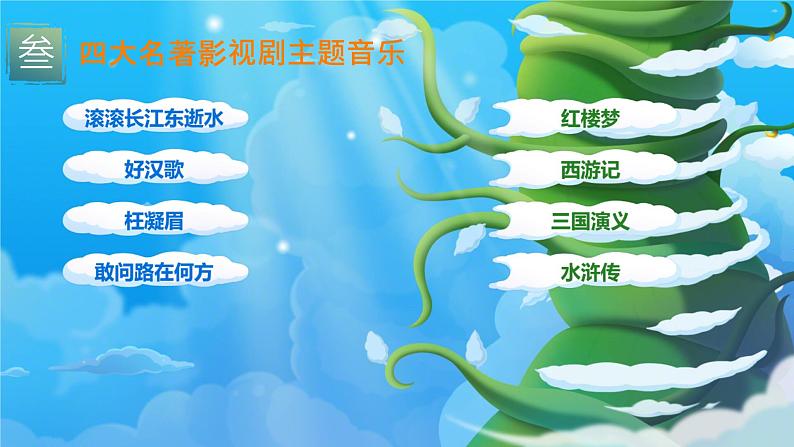 叁 四大名著影视剧主题音乐

滚滚长江东逝水

好汉歌

枉凝眉

敢问路在何方

红楼梦

西游记

三国演义

水浒传